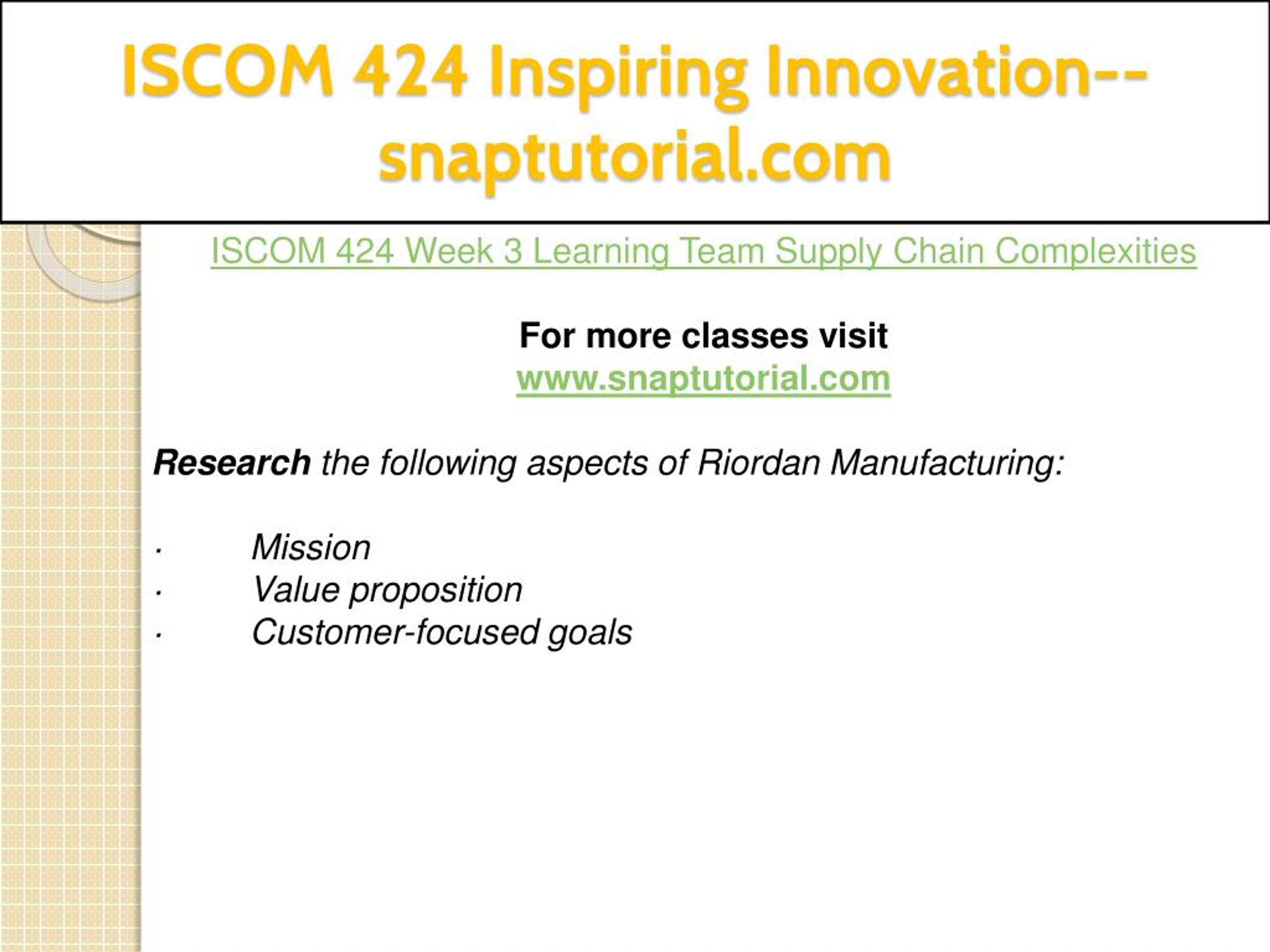 ISCOM 424 Inspiring Innovation--snaptutorial.com

ISCOM 424 Week 3 Learning Team Supply Chain Complexities

For more classes visit
www.snaptutorial.com

Research the following aspects of Riordan Manufacturing:

· Mission
· Value proposition
· Customer-focused goals